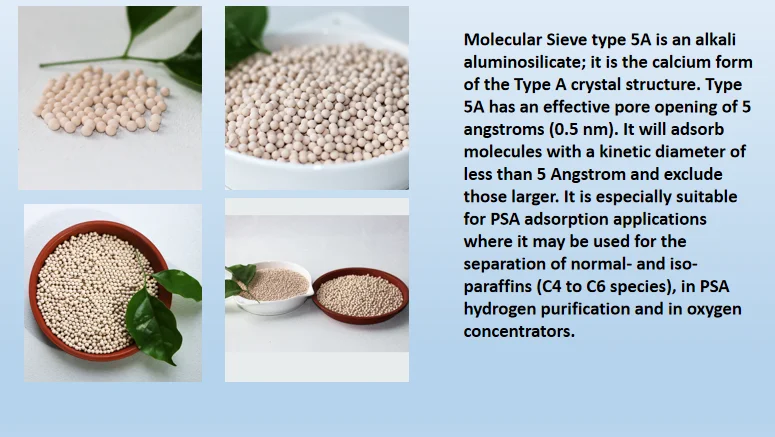 Molecular Sieve type 5A is an alkali aluminosilicate; it is the calcium form of the Type A crystal structure. Type 5A has an effective pore opening of 5 angstroms (0.5 nm). It will adsorb molecules with a kinetic diameter of less than 5 Angstrom and exclude those larger. It is especially suitable for PSA adsorption applications where it may be used for the separation of normal- and iso-paraffins (C4 to C6 species), in PSA hydrogen purification and in oxygen concentrators.